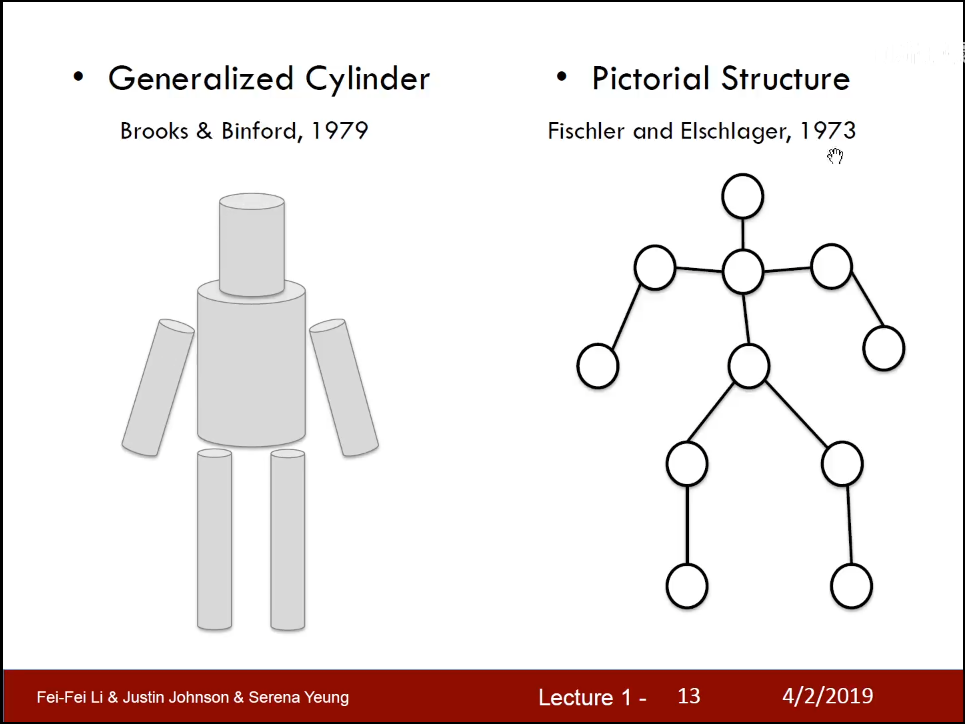 • Generalized Cylinder

Brooks & Binford, 1979

• Pictorial Structure

Fischler and Elschlager, 1973

Fei-Fei Li & Justin Johnson & Serena Yeung

Lecture 1 - 13

4/2/2019